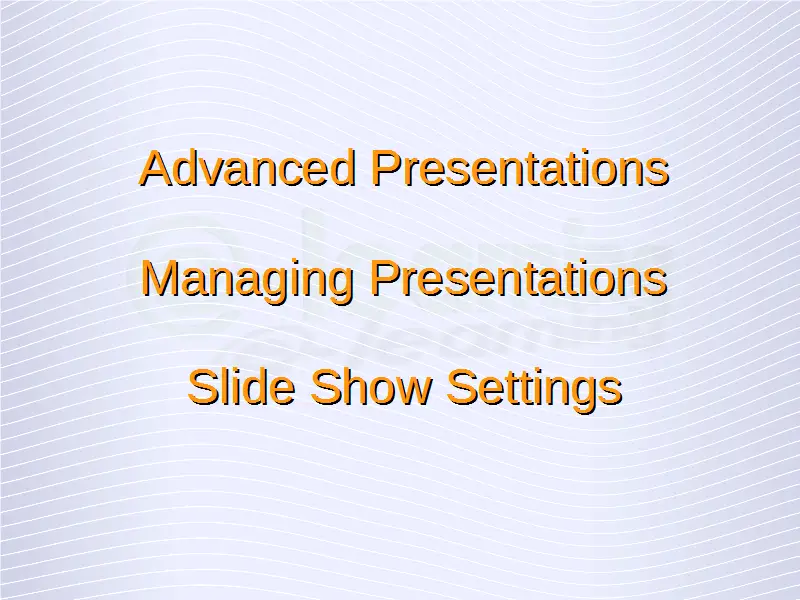 Advanced Presentations

Managing Presentations

Slide Show Settings